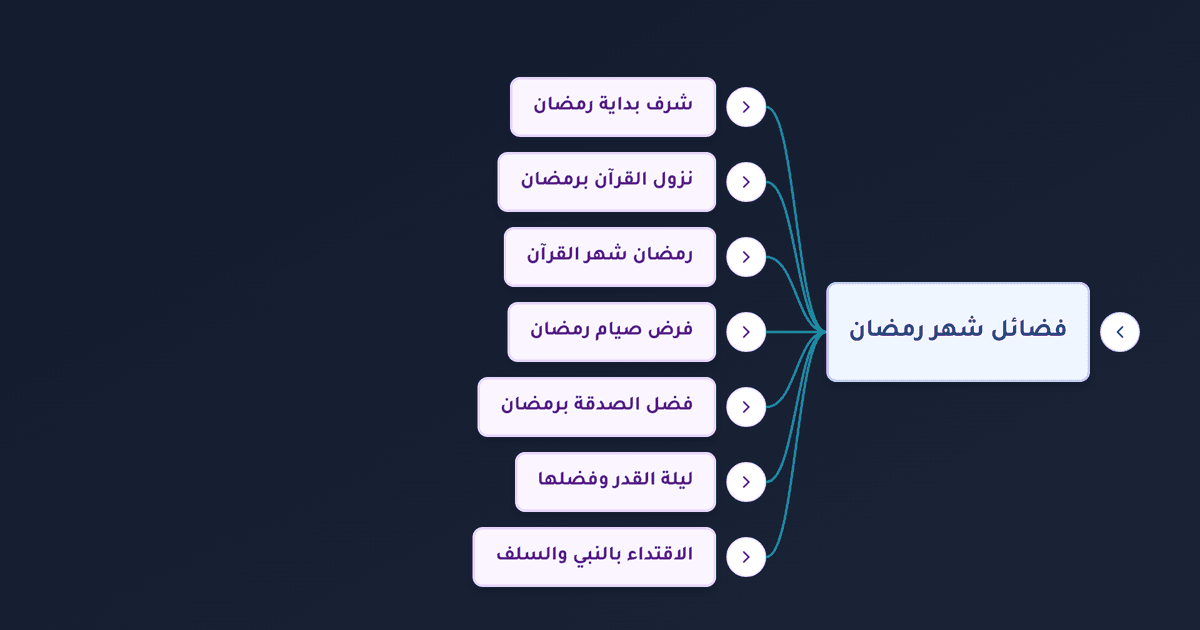 فضائل شهر رمضان

شرف بداية رمضان

نزول القرآن برمضان

رمضان شهر القرآن

فرض صيام رمضان

فضل الصدقة برمضان

ليلة القدر وفضلها

الاقتداء بالنبي والسلف